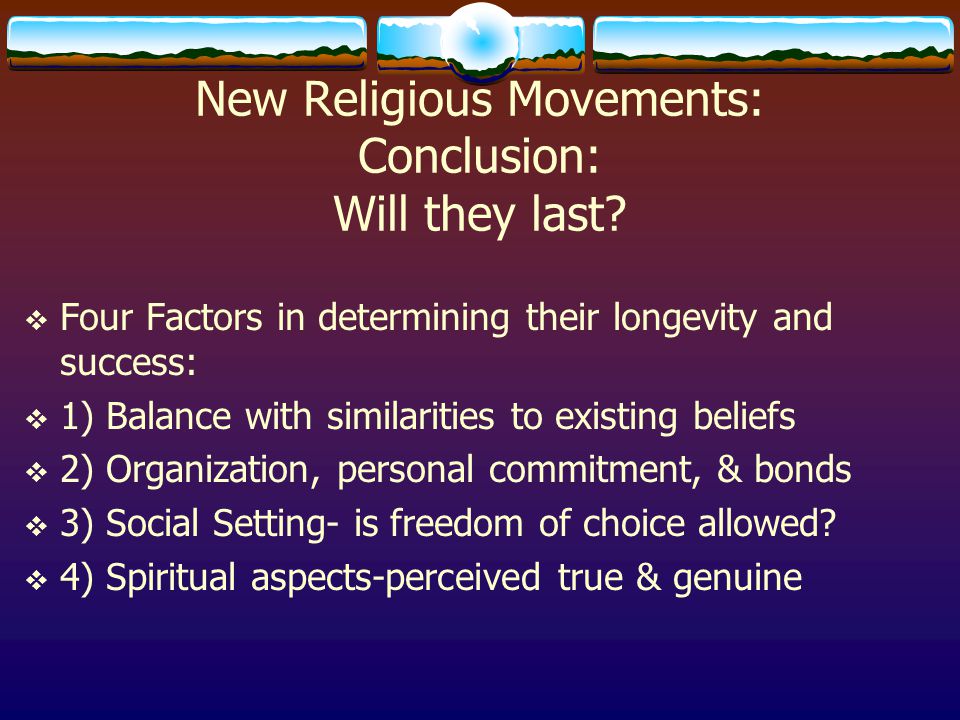 New Religious Movements: Conclusion: Will they last?

❖ Four Factors in determining their longevity and success:
❖ 1) Balance with similarities to existing beliefs
❖ 2) Organization, personal commitment, & bonds
❖ 3) Social Setting- is freedom of choice allowed?
❖ 4) Spiritual aspects-perceived true & genuine